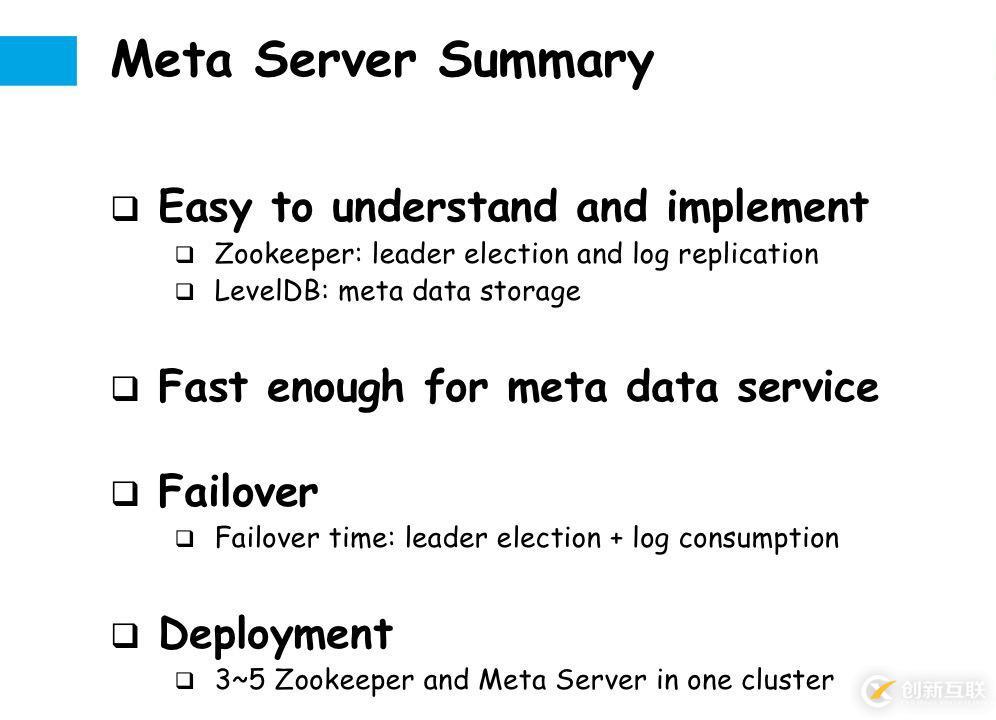 Meta Server Summary

❑ Easy to understand and implement
❑ Zookeeper: leader election and log replication
❑ LevelDB: meta data storage

❑ Fast enough for meta data service

❑ Failover
❑ Failover time: leader election + log consumption

❑ Deployment
❑ 3~5 Zookeeper and Meta Server in one cluster

创新互联